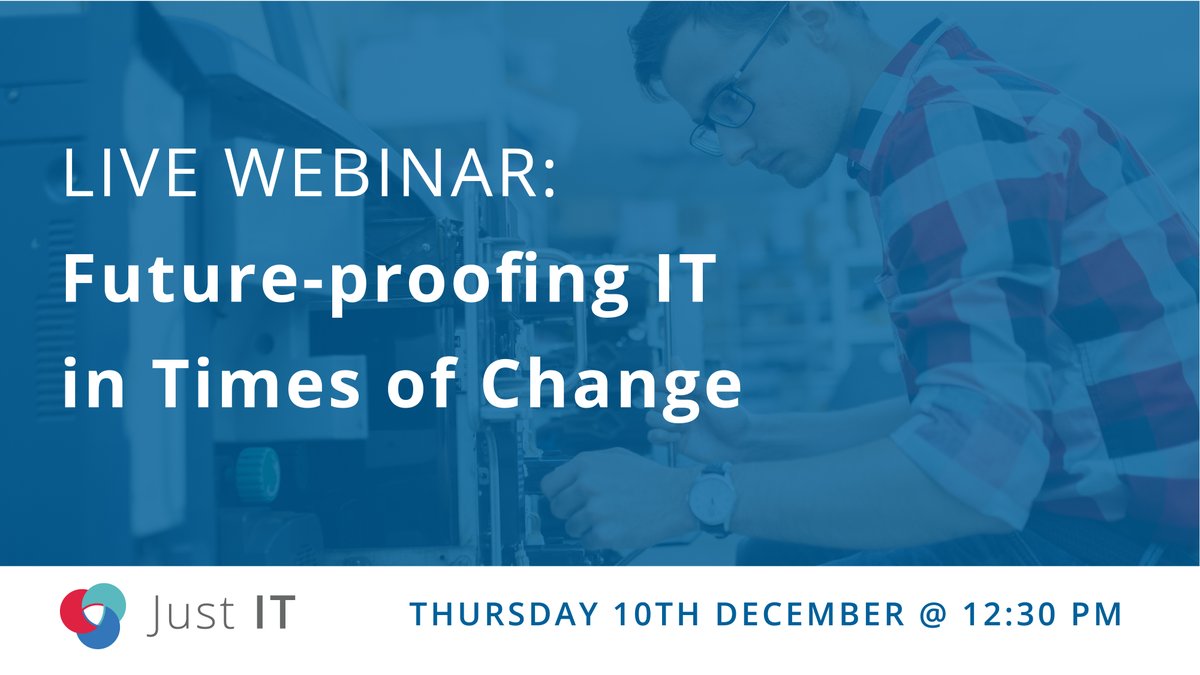 LIVE WEBINAR:
Future-proofing IT in Times of Change

Just IT

THURSDAY 10TH DECEMBER @ 12:30 PM